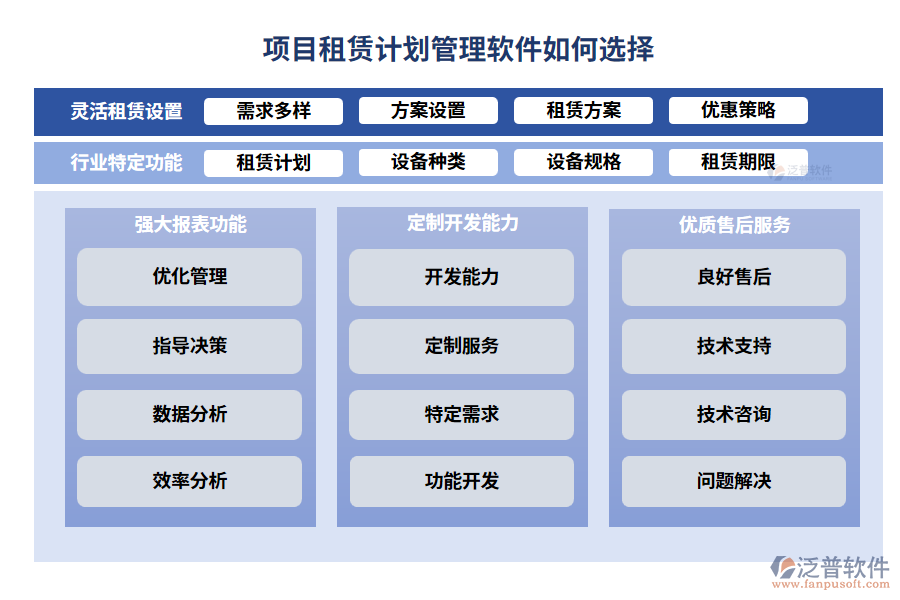 项目租赁计划管理软件如何选择

灵活租赁设置
需求多样
方案设置
租赁方案
优惠策略

行业特定功能
租赁计划
设备种类
设备规格
租赁期限

泛普软件

强大报表功能
优化管理
指导决策
数据分析
效率分析

定制开发能力
开发能力
定制服务
特定需求
功能开发

优质售后服务
良好售后
技术支持
技术咨询
问题解决

泛普软件
www.fanpusoft.com